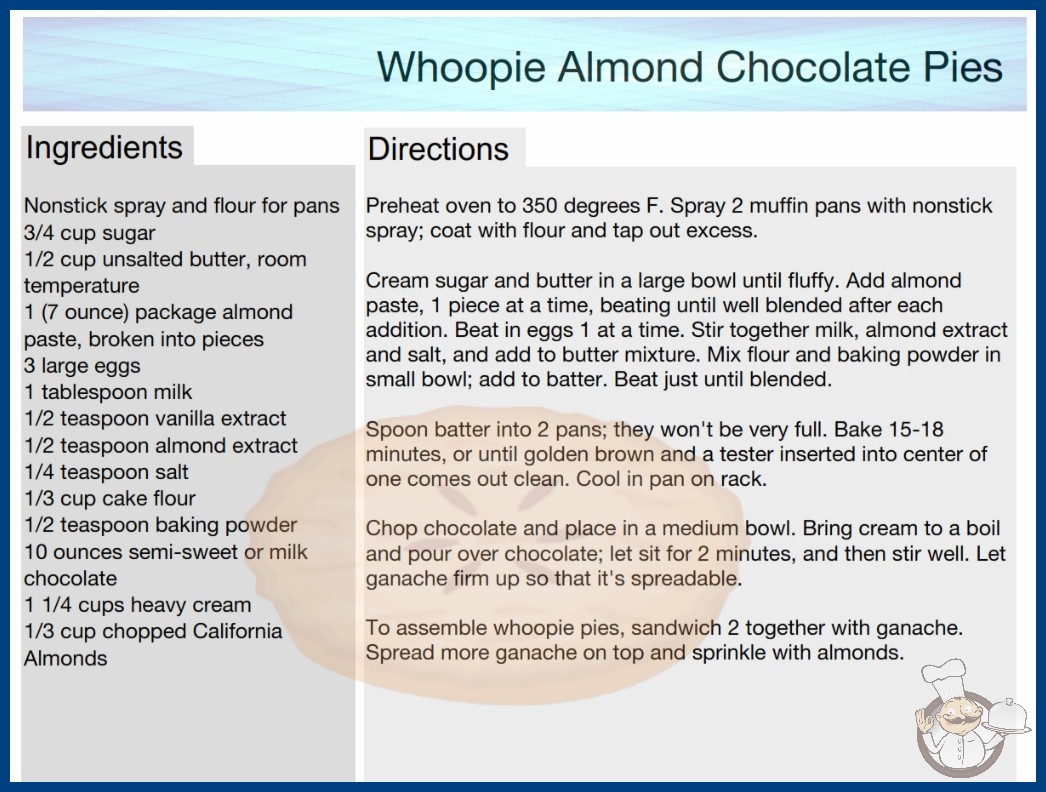 Whoopie Almond Chocolate Pies

Ingredients

Nonstick spray and flour for pans
3/4 cup sugar
1/2 cup unsalted butter, room temperature
1 (7 ounce) package almond paste, broken into pieces
3 large eggs
1 tablespoon milk
1/2 teaspoon vanilla extract
1/2 teaspoon almond extract
1/4 teaspoon salt
1/3 cup cake flour
1/2 teaspoon baking powder
10 ounces semi-sweet or milk chocolate
1 1/4 cups heavy cream
1/3 cup chopped California Almonds

Directions

Preheat oven to 350 degrees F. Spray 2 muffin pans with nonstick spray; coat with flour and tap out excess.

Cream sugar and butter in a large bowl until fluffy. Add almond paste, 1 piece at a time, beating until well blended after each addition. Beat in eggs 1 at a time. Stir together milk, almond extract and salt, and add to butter mixture. Mix flour and baking powder in small bowl; add to batter. Beat just until blended.

Spoon batter into 2 pans; they won't be very full. Bake 15-18 minutes, or until golden brown and a tester inserted into center of one comes out clean. Cool in pan on rack.

Chop chocolate and place in a medium bowl. Bring cream to a boil and pour over chocolate; let sit for 2 minutes, and then stir well. Let ganache firm up so that it's spreadable.

To assemble whoopie pies, sandwich 2 together with ganache. Spread more ganache on top and sprinkle with almonds.